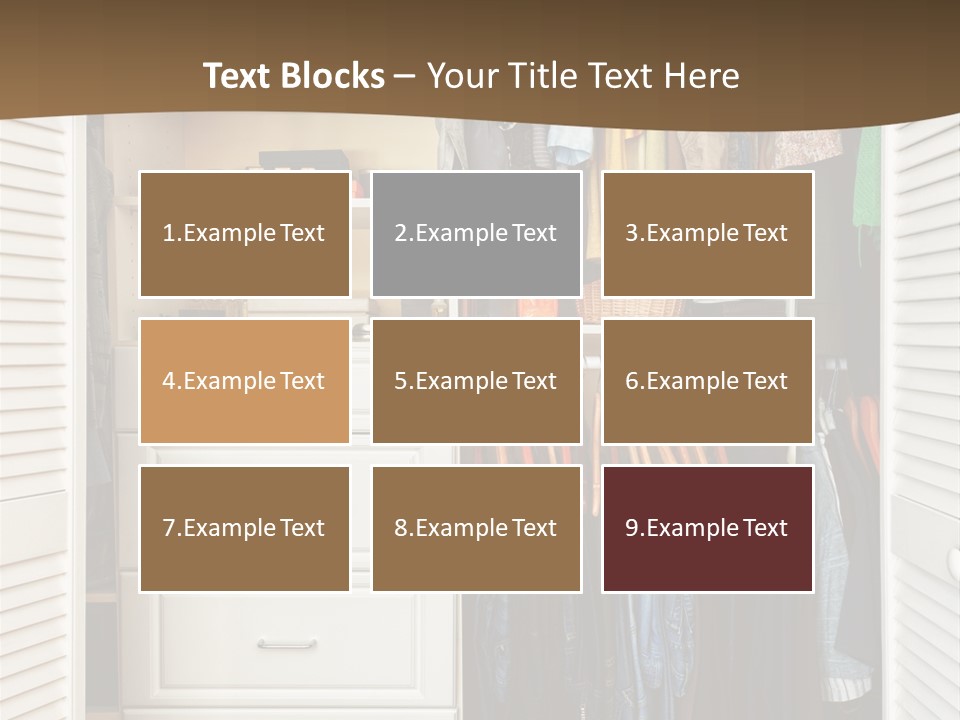 Text Blocks – Your Title Text Here

1.Example Text

2.Example Text

3.Example Text

4.Example Text

5.Example Text

6.Example Text

7.Example Text

8.Example Text

9.Example Text